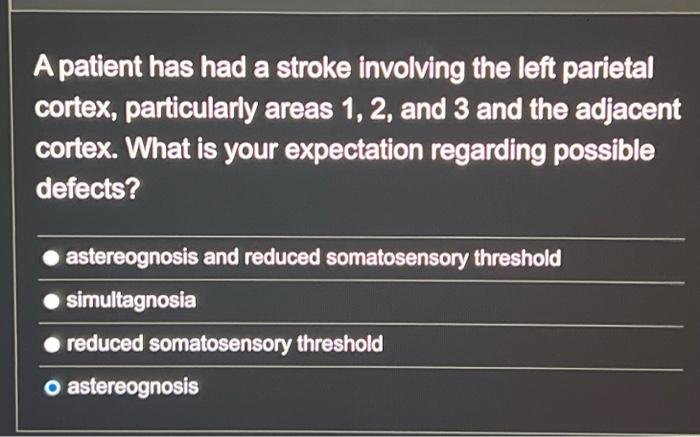 A patient has had a stroke involving the left parietal cortex, particularly areas 1, 2, and 3 and the adjacent cortex. What is your expectation regarding possible defects?

astereognosis and reduced somatosensory threshold

simultagnosia

reduced somatosensory threshold

astereognosis